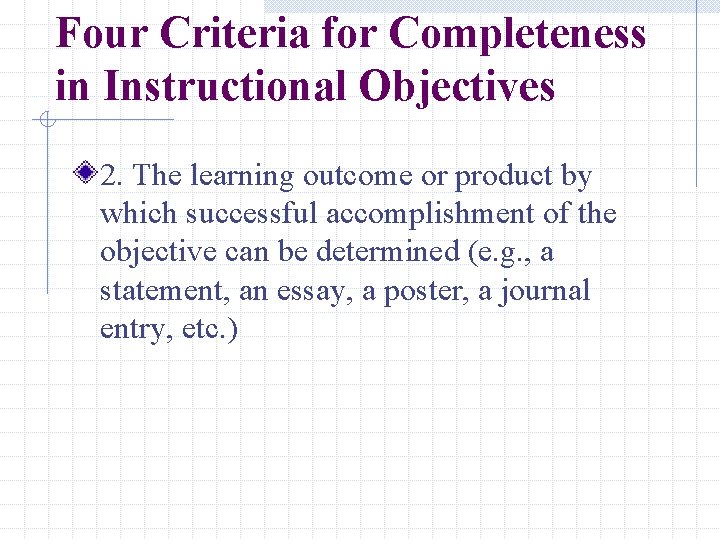 Four Criteria for Completeness in Instructional Objectives

2. The learning outcome or product by which successful accomplishment of the objective can be determined (e.g., a statement, an essay, a poster, a journal entry, etc.)